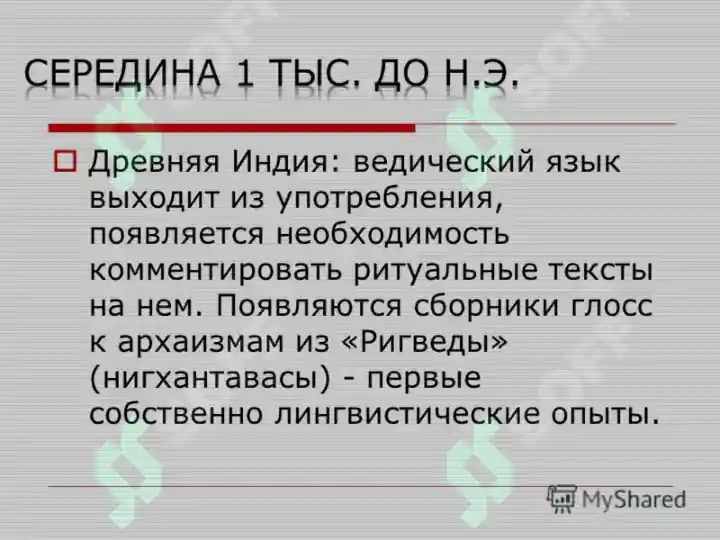 СЕРЕДИНА 1 ТЫС. ДО Н.Э.

Древняя Индия: ведический язык выходит из употребления, появляется необходимость комментировать ритуальные тексты на нем. Появляются сборники глосс к архаизмам из «Ригведы» (нигхантавасы) - первые собственно лингвистические опыты.

MyShared